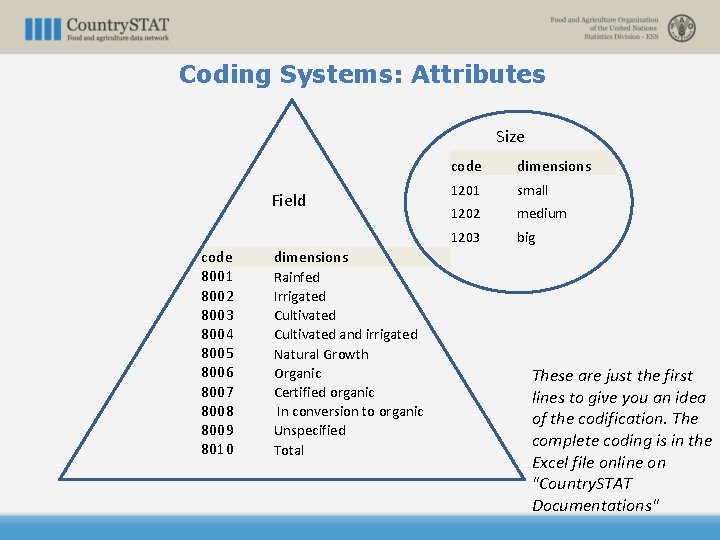 CountrySTAT
Food and agriculture data network

Food and Agriculture Organization of the United Nations
Statistics Division - ESS

Coding Systems: Attributes

Field

| code | dimensions |
|---|---|
| 8001 | Rainfed |
| 8002 | Irrigated |
| 8003 | Cultivated |
| 8004 | Cultivated and irrigated |
| 8005 | Natural Growth |
| 8006 | Organic |
| 8007 | Certified organic |
| 8008 | In conversion to organic |
| 8009 | Unspecified |
| 8010 | Total |

Size

| code | dimensions |
|---|---|
| 1201 | small |
| 1202 | medium |
| 1203 | big |

These are just the first lines to give you an idea of the codification. The complete coding is in the Excel file online on "CountrySTAT Documentations"